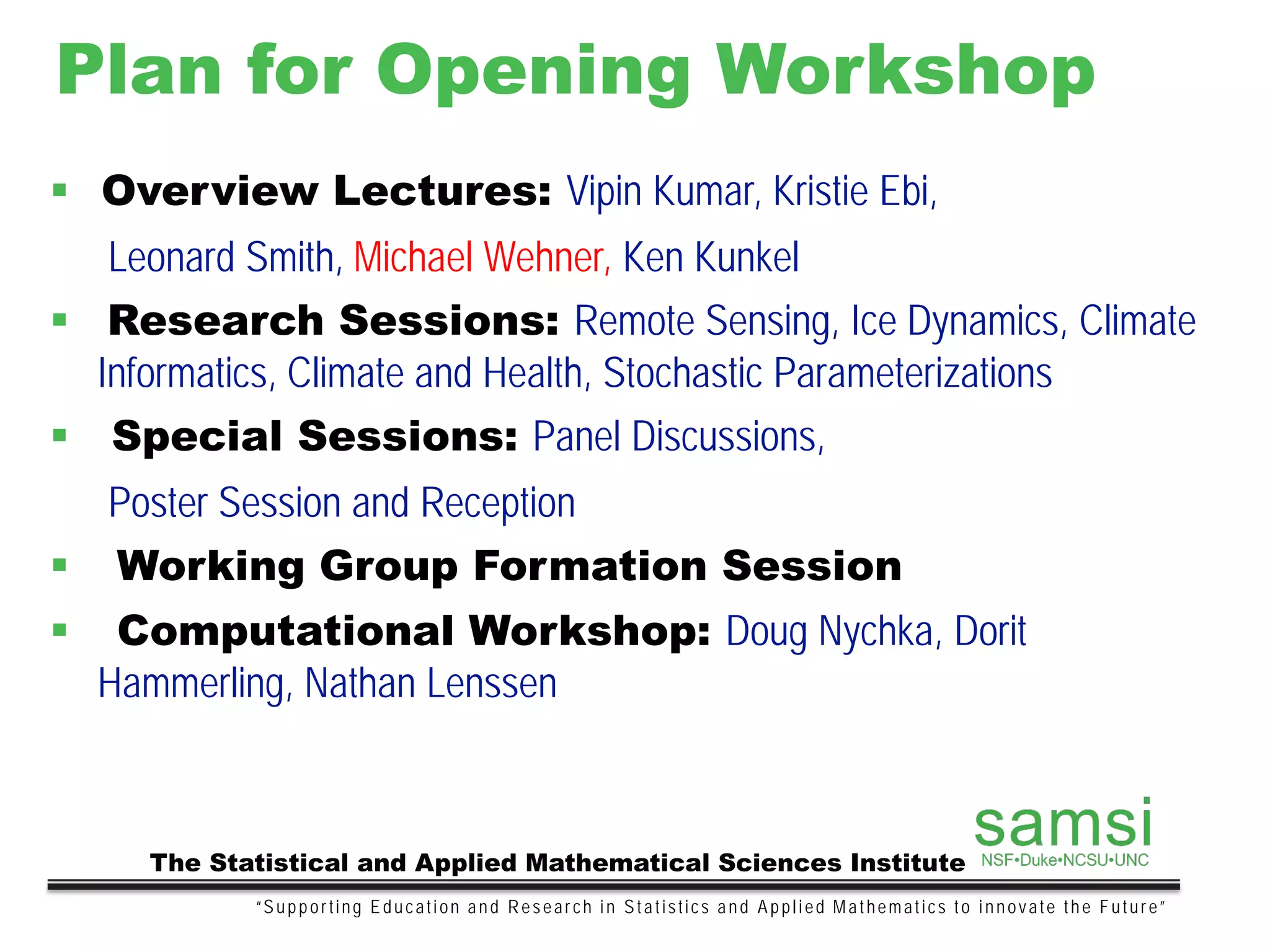 Plan for Opening Workshop

▪ Overview Lectures: Vipin Kumar, Kristie Ebi, Leonard Smith, Michael Wehner, Ken Kunkel

▪ Research Sessions: Remote Sensing, Ice Dynamics, Climate Informatics, Climate and Health, Stochastic Parameterizations

▪ Special Sessions: Panel Discussions, Poster Session and Reception

▪ Working Group Formation Session

▪ Computational Workshop: Doug Nychka, Dorit Hammerling, Nathan Lenssen

The Statistical and Applied Mathematical Sciences Institute

samsi
NSF•Duke•NCSU•UNC

"Supporting Education and Research in Statistics and Applied Mathematics to innovate the Future"